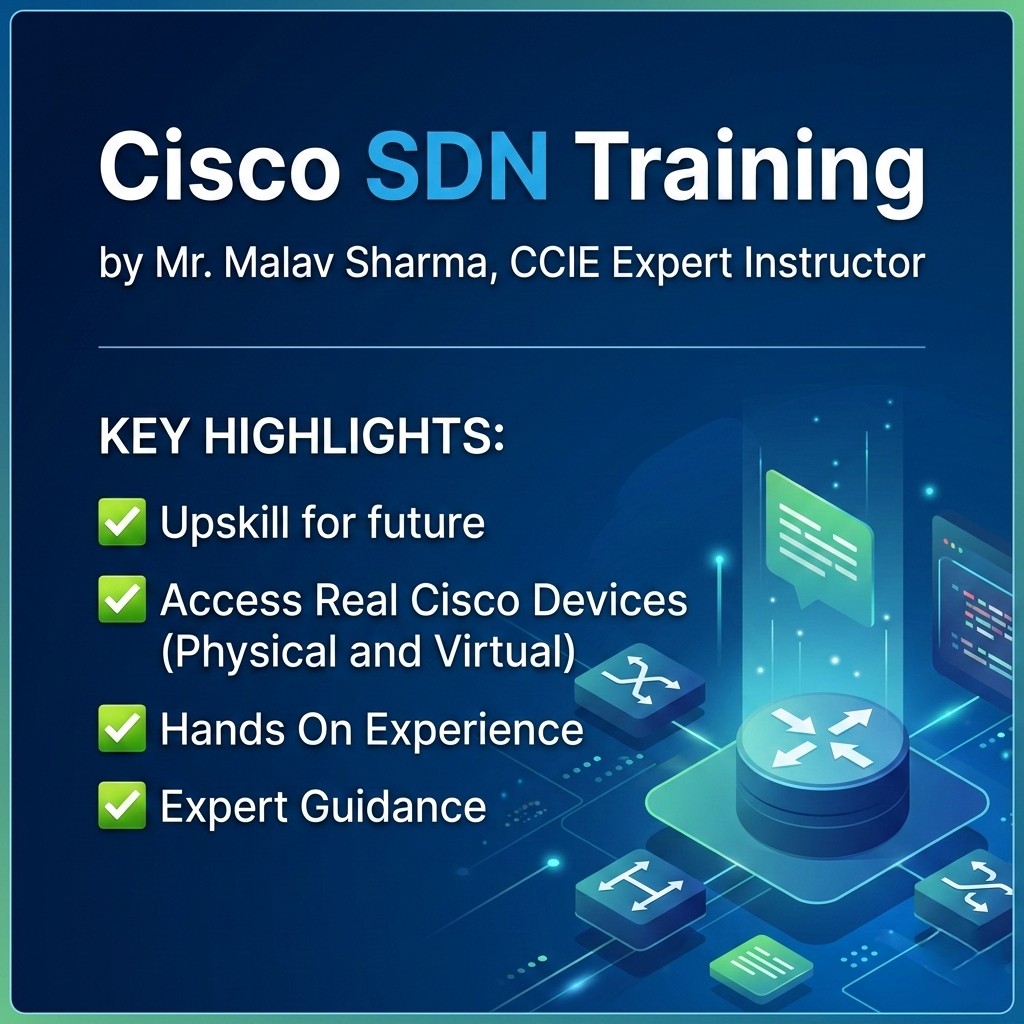 Cisco SDN Training

by Mr. Malav Sharma, CCIE Expert Instructor

KEY HIGHLIGHTS:

✅ Upskill for future

✅ Access Real Cisco Devices (Physical and Virtual)

✅ Hands On Experience

✅ Expert Guidance